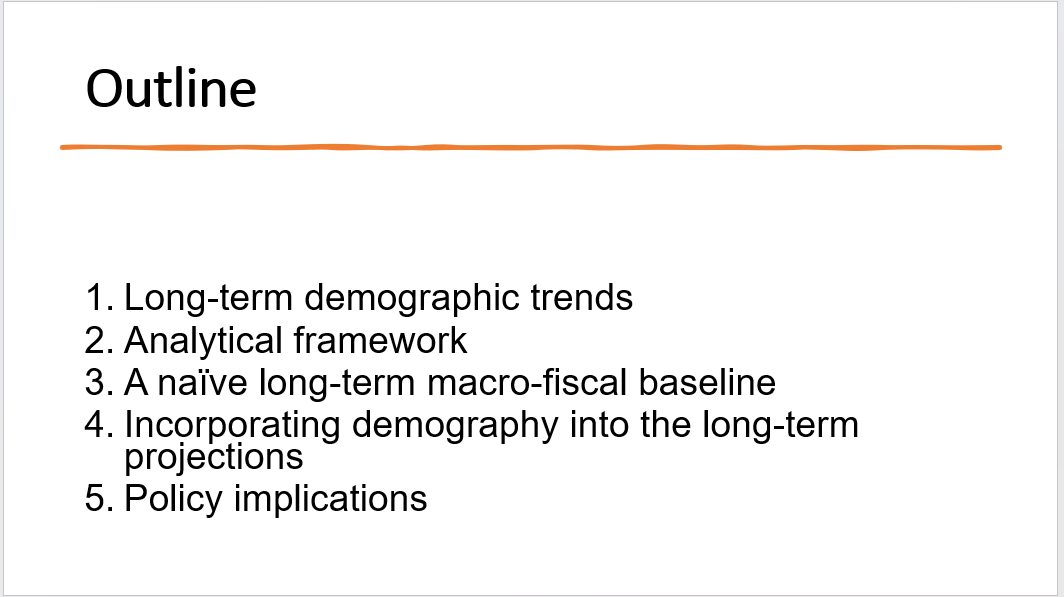 Outline

1. Long-term demographic trends
2. Analytical framework
3. A naïve long-term macro-fiscal baseline
4. Incorporating demography into the long-term projections
5. Policy implications